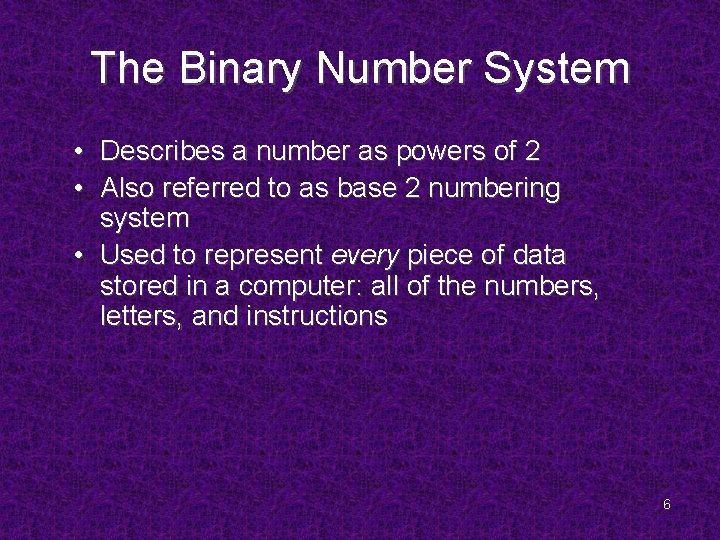 The Binary Number System

• Describes a number as powers of 2
• Also referred to as base 2 numbering system
• Used to represent every piece of data stored in a computer: all of the numbers, letters, and instructions

6